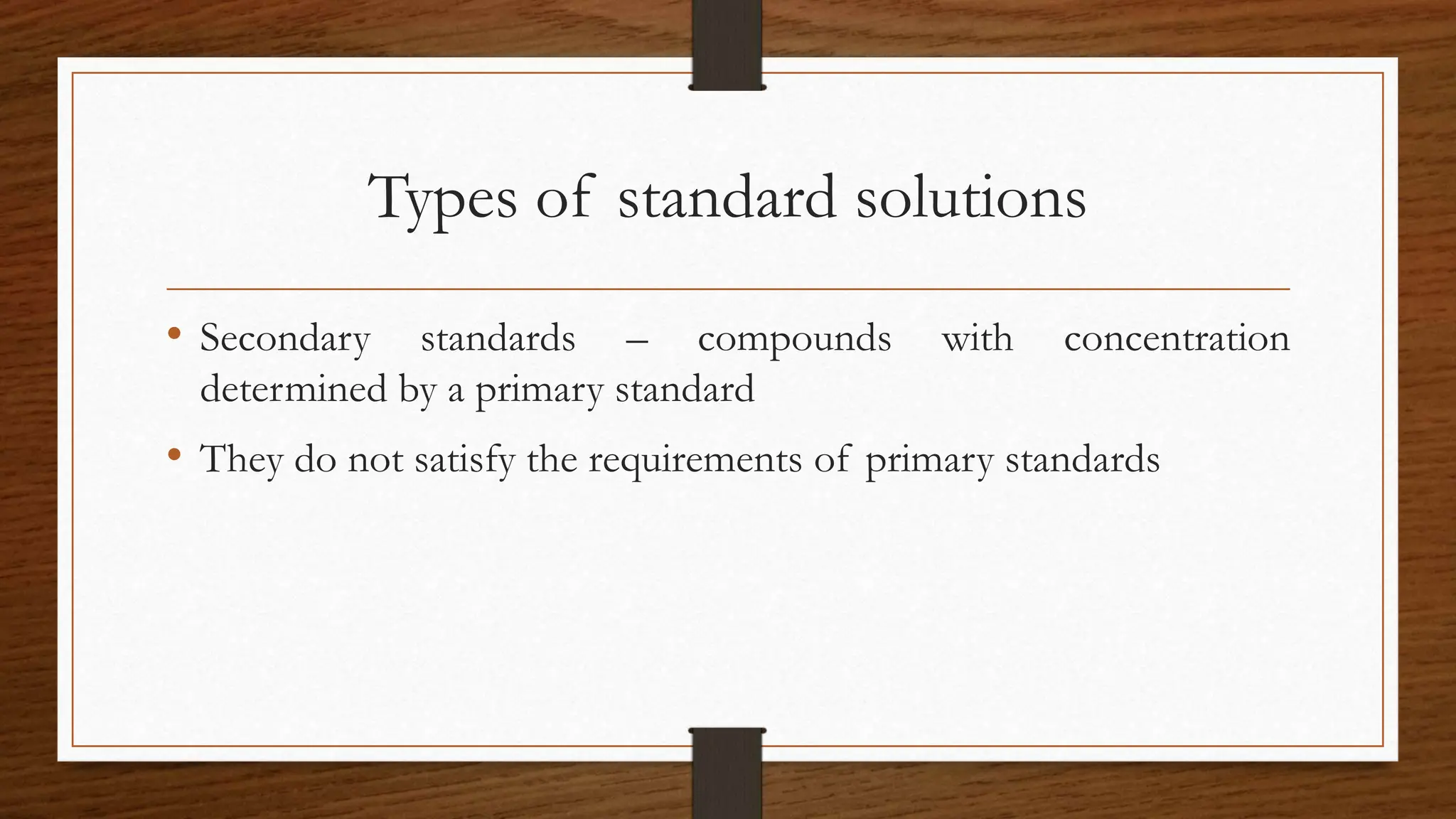 Types of standard solutions

• Secondary standards – compounds with concentration determined by a primary standard

• They do not satisfy the requirements of primary standards